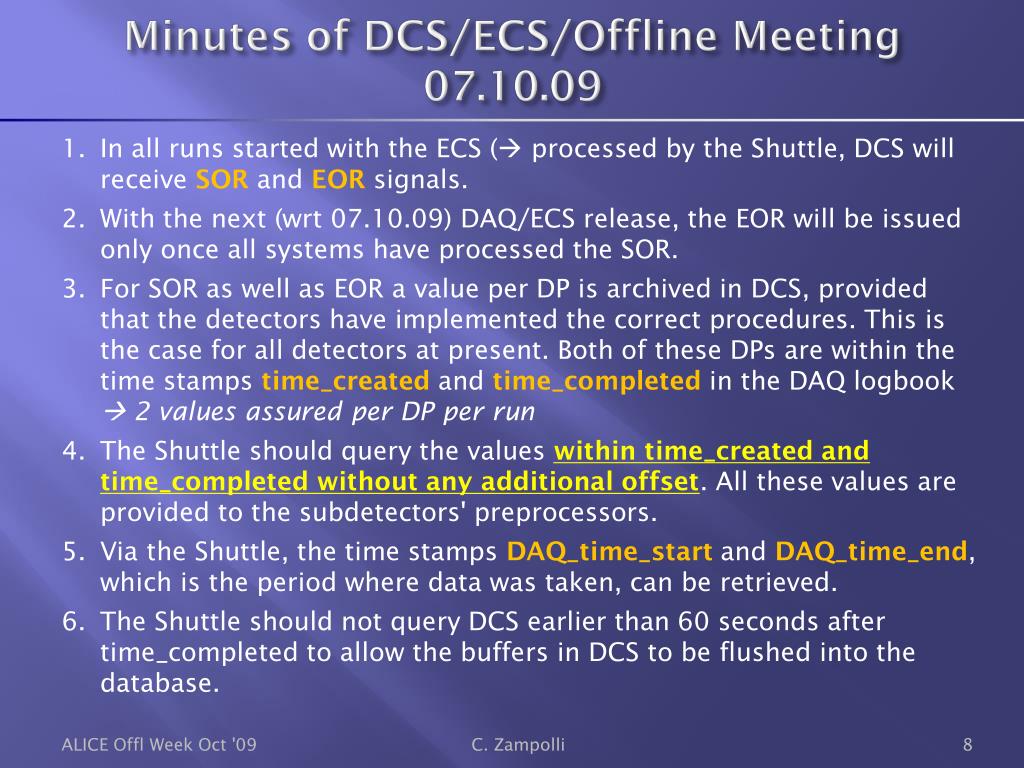 Minutes of DCS/ECS/Offline Meeting 07.10.09

1. In all runs started with the ECS (→ processed by the Shuttle, DCS will receive SOR and EOR signals.
2. With the next (wrt 07.10.09) DAQ/ECS release, the EOR will be issued only once all systems have processed the SOR.
3. For SOR as well as EOR a value per DP is archived in DCS, provided that the detectors have implemented the correct procedures. This is the case for all detectors at present. Both of these DPs are within the time stamps time_created and time_completed in the DAQ logbook → 2 values assured per DP per run
4. The Shuttle should query the values within time_created and time_completed without any additional offset. All these values are provided to the subdetectors' preprocessors.
5. Via the Shuttle, the time stamps DAQ_time_start and DAQ_time_end, which is the period where data was taken, can be retrieved.
6. The Shuttle should not query DCS earlier than 60 seconds after time_completed to allow the buffers in DCS to be flushed into the database.

ALICE Offl Week Oct '09

C. Zampolli

8